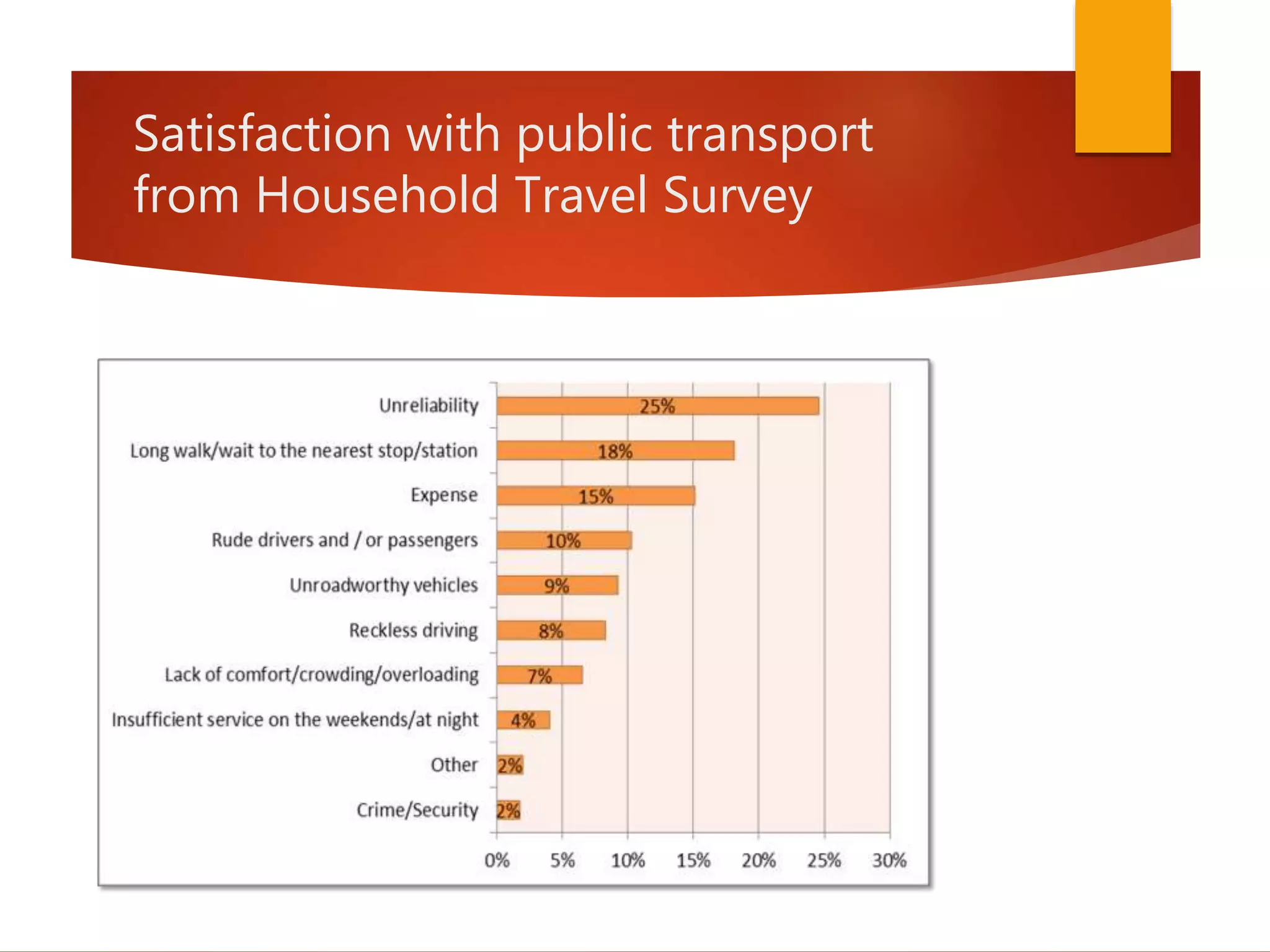 Satisfaction with public transport from Household Travel Survey

Unreliability 25%
Long walk/wait to the nearest stop/station 18%
Expense 15%
Rude drivers and / or passengers 10%
Unroadworthy vehicles 9%
Reckless driving 8%
Lack of comfort/crowding/overloading 7%
Insufficient service on the weekends/at night 4%
Other 2%
Crime/Security 2%

0% 5% 10% 15% 20% 25% 30%